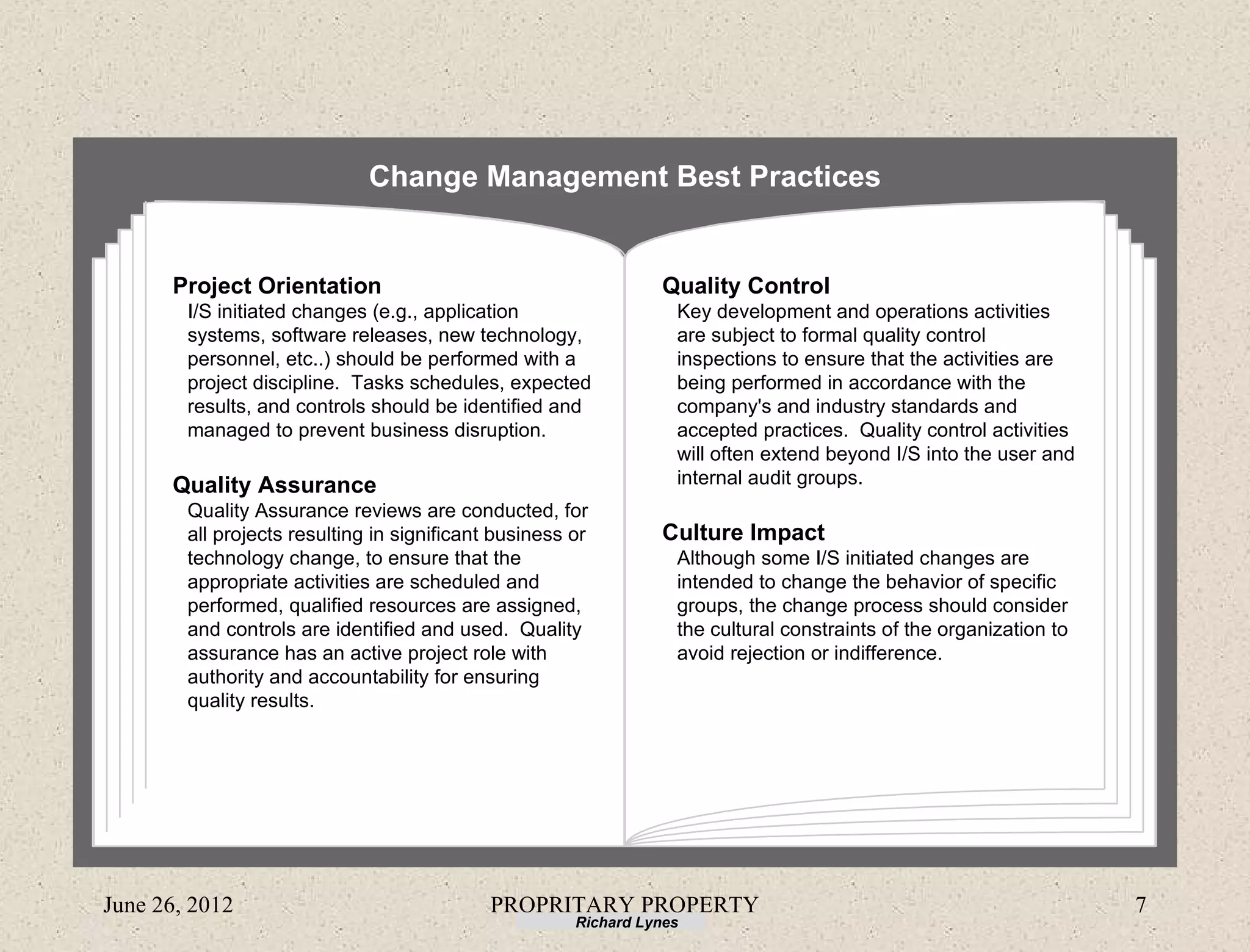 Change Management Best Practices

Project Orientation
I/S initiated changes (e.g., application systems, software releases, new technology, personnel, etc..) should be performed with a project discipline.  Tasks schedules, expected results, and controls should be identified and managed to prevent business disruption.

Quality Assurance
Quality Assurance reviews are conducted, for all projects resulting in significant business or technology change, to ensure that the appropriate activities are scheduled and performed, qualified resources are assigned, and controls are identified and used.  Quality assurance has an active project role with authority and accountability for ensuring quality results.

Quality Control
Key development and operations activities are subject to formal quality control inspections to ensure that the activities are being performed in accordance with the company's and industry standards and accepted practices.  Quality control activities will often extend beyond I/S into the user and internal audit groups.

Culture Impact
Although some I/S initiated changes are intended to change the behavior of specific groups, the change process should consider the cultural constraints of the organization to avoid rejection or indifference.

June 26, 2012
PROPRITARY PROPERTY
Richard Lynes
7